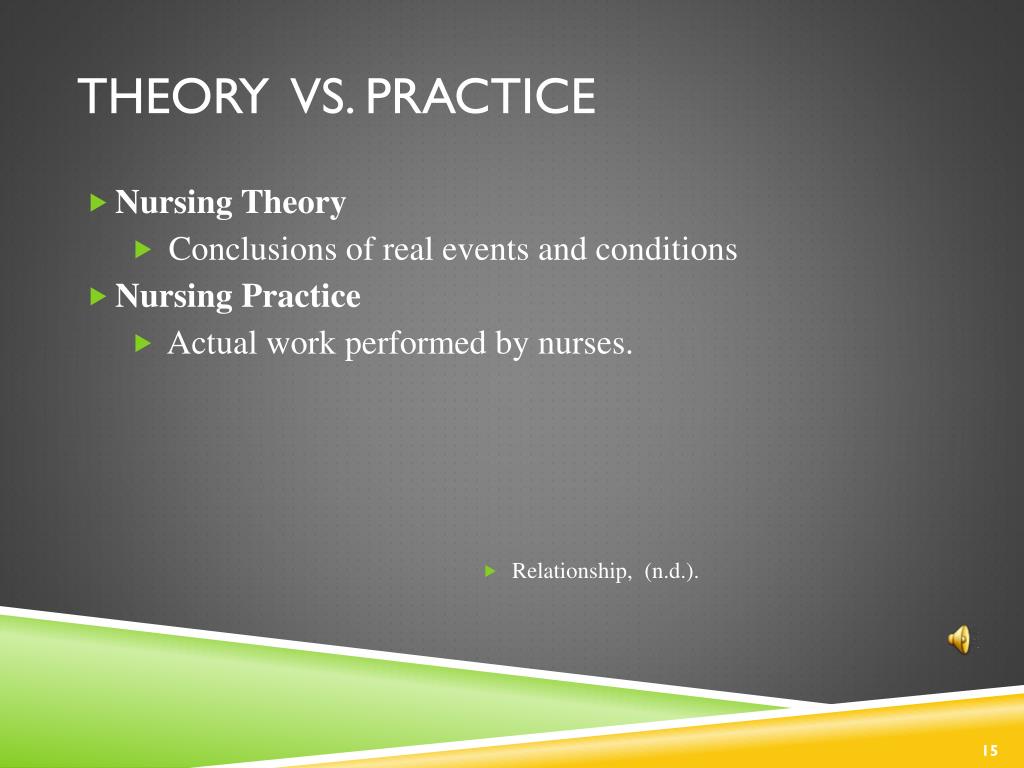 THEORY VS. PRACTICE

Nursing Theory

Conclusions of real events and conditions

Nursing Practice

Actual work performed by nurses.

Relationship, (n.d.).

15